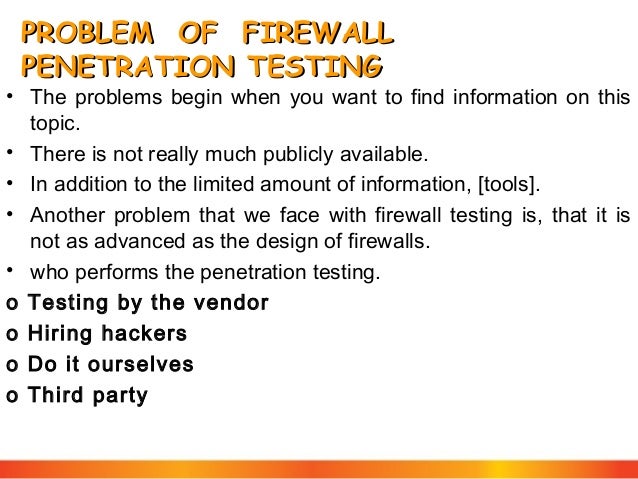 PROBLEM OF FIREWALL PENETRATION TESTING

• The problems begin when you want to find information on this topic.

• There is not really much publicly available.

• In addition to the limited amount of information, [tools].

• Another problem that we face with firewall testing is, that it is not as advanced as the design of firewalls.

• who performs the penetration testing.

o Testing by the vendor

o Hiring hackers

o Do it ourselves

o Third party